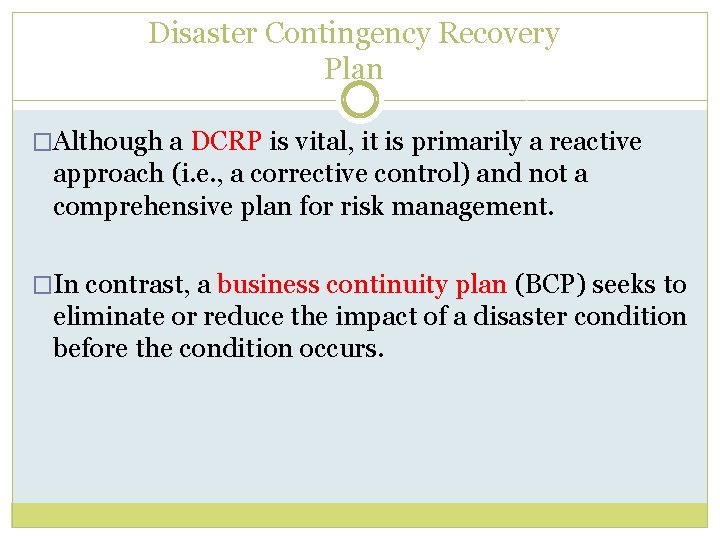 Disaster Contingency Recovery Plan

□Although a DCRP is vital, it is primarily a reactive approach (i.e., a corrective control) and not a comprehensive plan for risk management.

□In contrast, a business continuity plan (BCP) seeks to eliminate or reduce the impact of a disaster condition before the condition occurs.